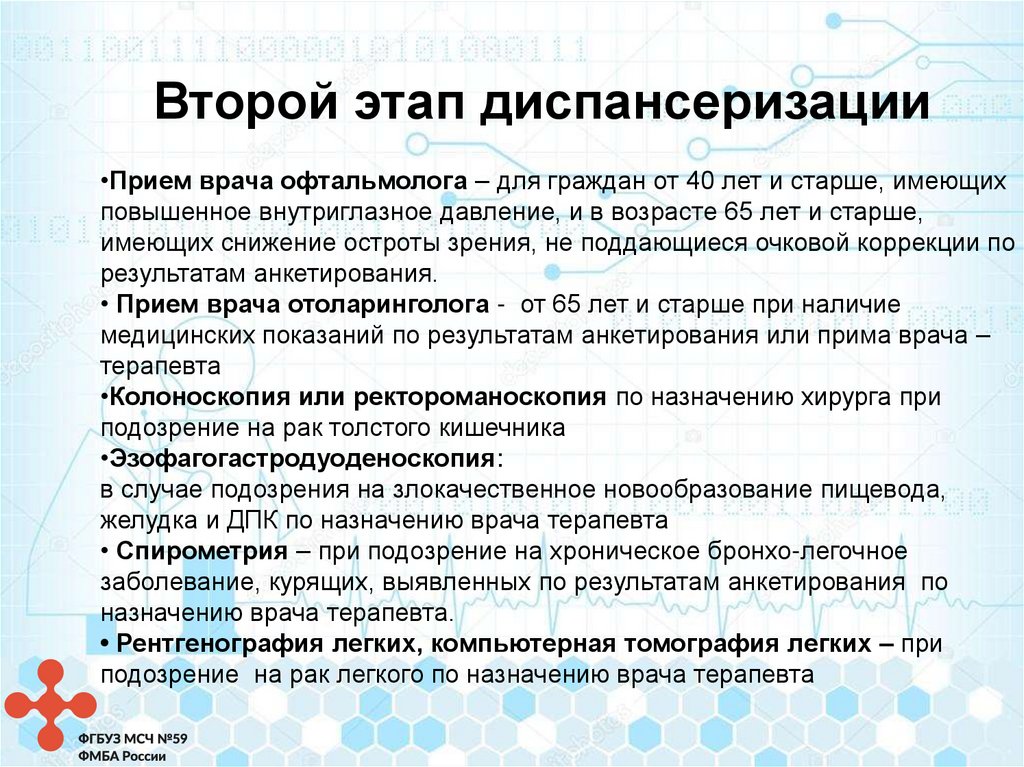 Второй этап диспансеризации

•Прием врача офтальмолога – для граждан от 40 лет и старше, имеющих повышенное внутриглазное давление, и в возрасте 65 лет и старше, имеющих снижение остроты зрения, не поддающиеся очковой коррекции по результатам анкетирования.
• Прием врача отоларинголога - от 65 лет и старше при наличие медицинских показаний по результатам анкетирования или прима врача – терапевта
•Колоноскопия или ректороманоскопия по назначению хирурга при подозрение на рак толстого кишечника
•Эзофагогастродуоденоскопия:
в случае подозрения на злокачественное новообразование пищевода, желудка и ДПК по назначению врача терапевта
• Спирометрия – при подозрение на хроническое бронхо-легочное заболевание, курящих, выявленных по результатам анкетирования по назначению врача терапевта.
• Рентгенография легких, компьютерная томография легких – при подозрение на рак легкого по назначению врача терапевта

ФГБУЗ МСЧ №59
ФМБА России